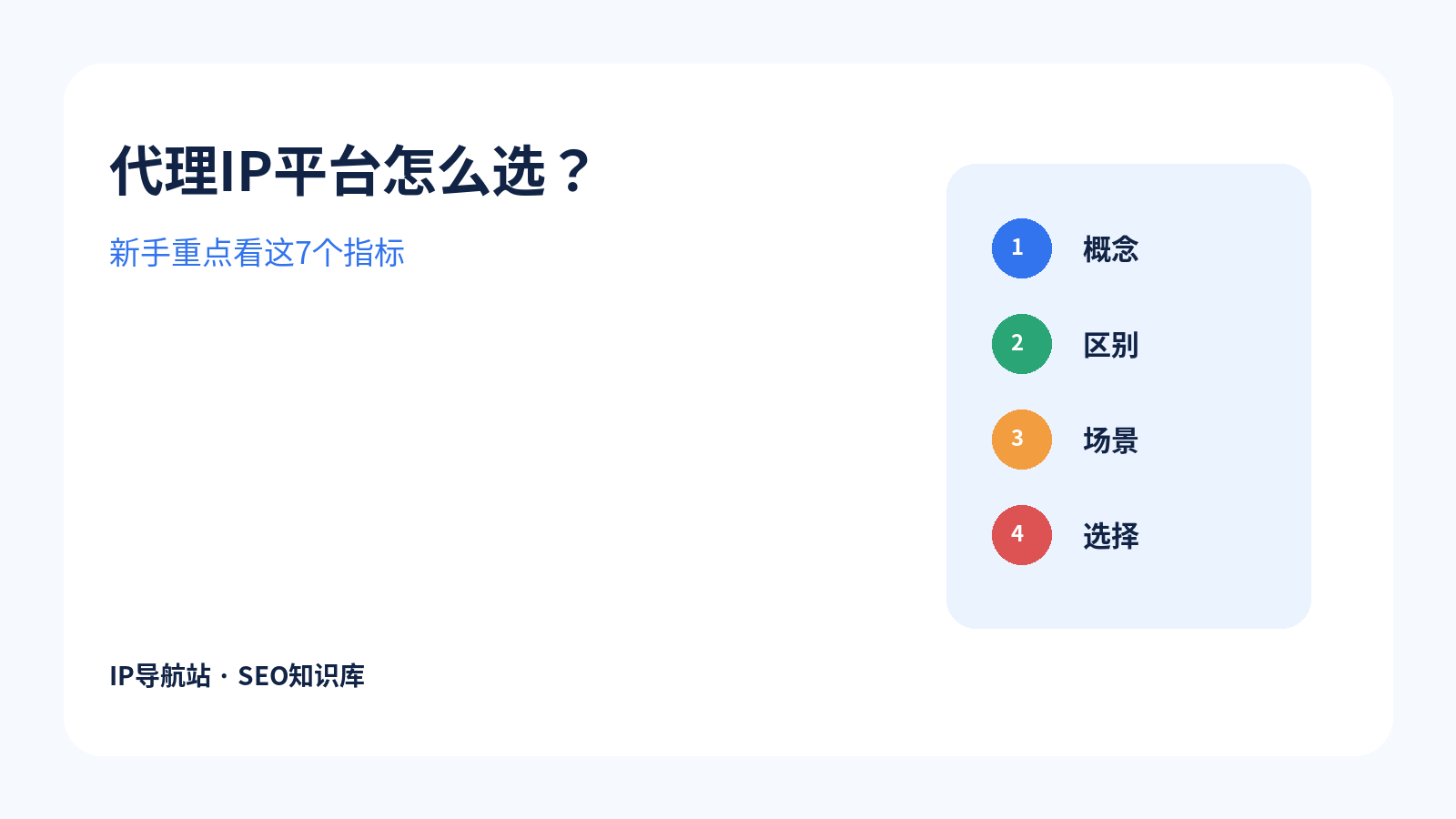 代理IP平台怎么选？

新手重点看这7个指标

1 概念

2 区别

3 场景

4 选择

IP导航站 · SEO知识库